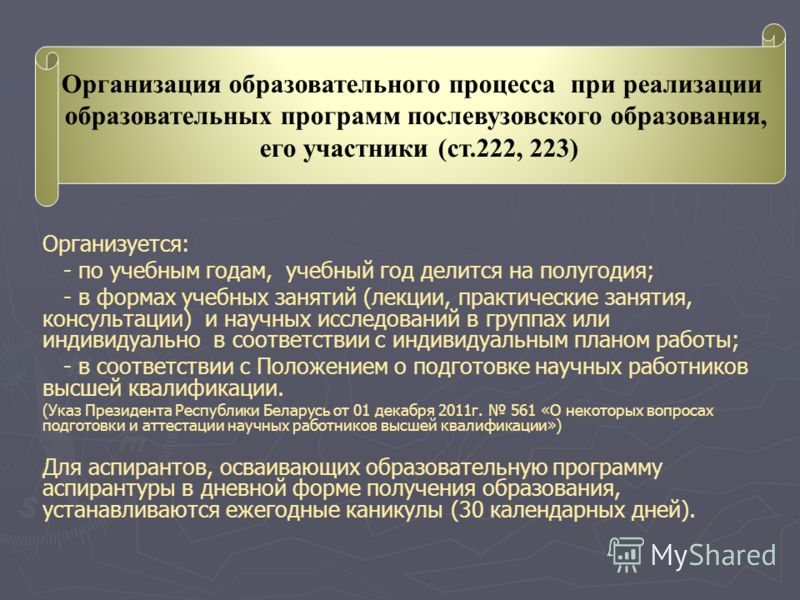 Организация образовательного процесса при реализации образовательных программ послевузовского образования, его участники (ст.222, 223)

Организуется:

- по учебным годам, учебный год делится на полугодия;

- в формах учебных занятий (лекции, практические занятия, консультации) и научных исследований в группах или индивидуально в соответствии с индивидуальным планом работы;

- в соответствии с Положением о подготовке научных работников высшей квалификации.

(Указ Президента Республики Беларусь от 01 декабря 2011г. № 561 «О некоторых вопросах подготовки и аттестации научных работников высшей квалификации»)

Для аспирантов, осваивающих образовательную программу аспирантуры в дневной форме получения образования, устанавливаются ежегодные каникулы (30 календарных дней).

MyShared